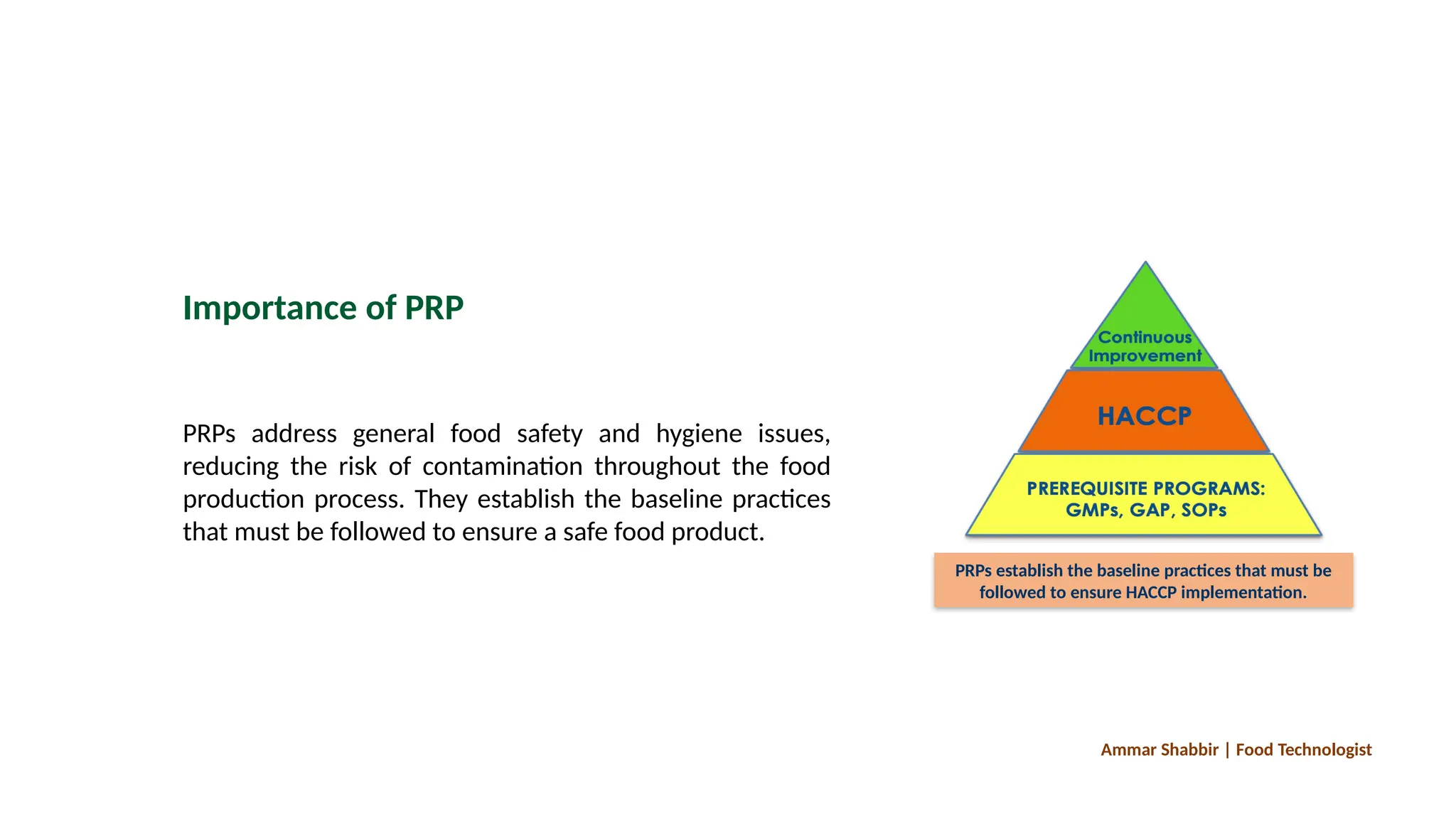 Importance of PRP

PRPs address general food safety and hygiene issues, reducing the risk of contamination throughout the food production process. They establish the baseline practices that must be followed to ensure a safe food product.

Continuous Improvement

HACCP

PREREQUISITE PROGRAMS: GMPs, GAP, SOPs

PRPs establish the baseline practices that must be followed to ensure HACCP implementation.

Ammar Shabbir | Food Technologist